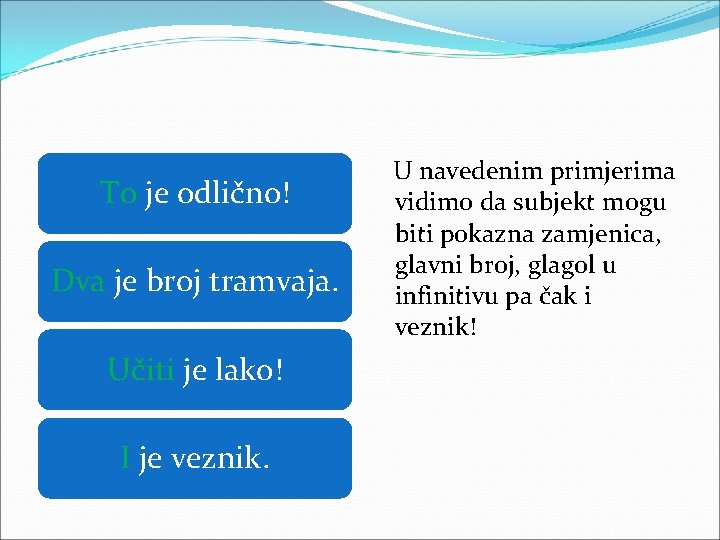 To je odlično!

Dva je broj tramvaja.

Učiti je lako!

I je veznik.

U navedenim primjerima vidimo da subjekt mogu biti pokazna zamjenica, glavni broj, glagol u infinitivu pa čak i veznik!